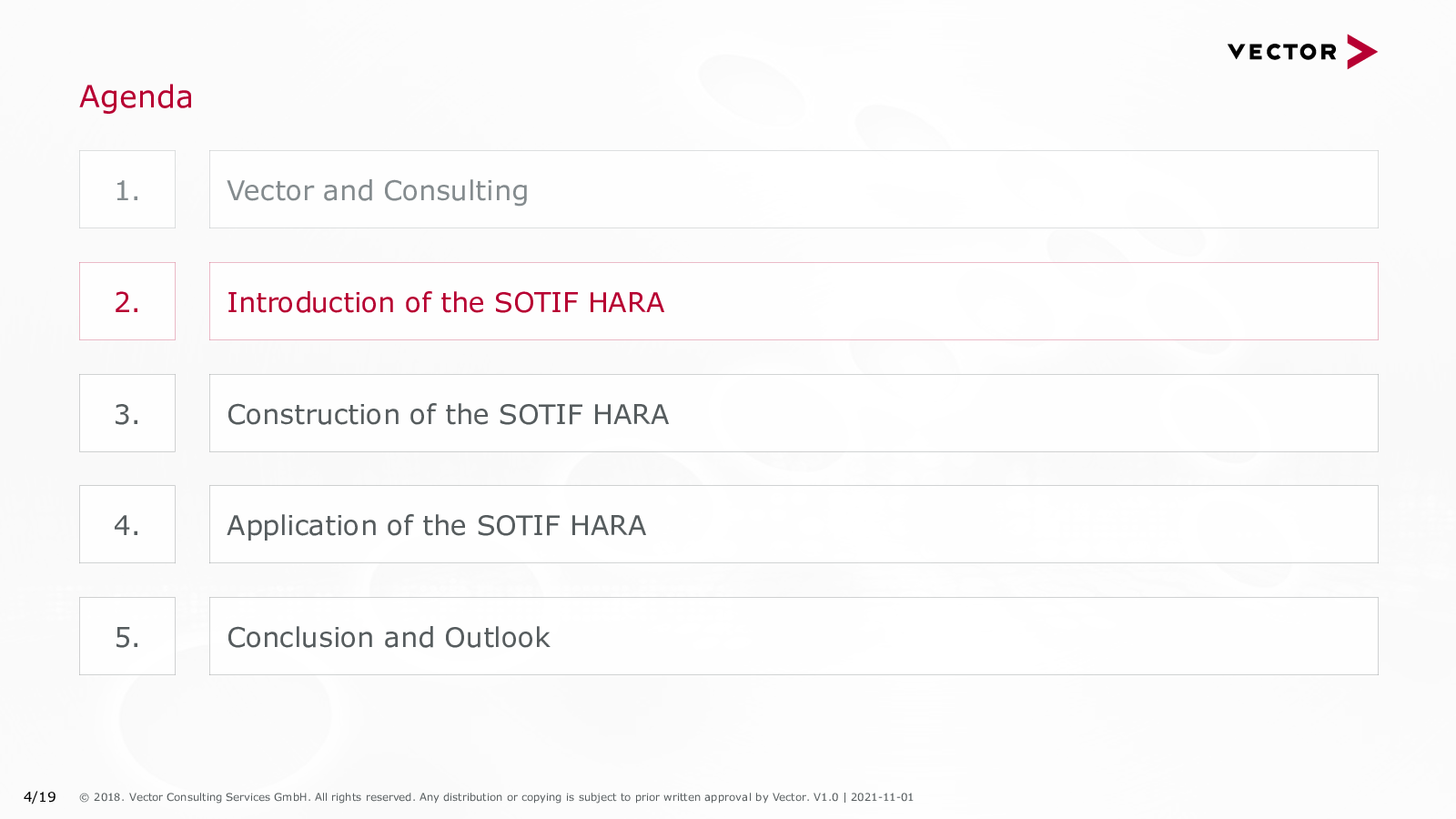 VECTOR

Agenda

1. Vector and Consulting

2. Introduction of the SOTIF HARA

3. Construction of the SOTIF HARA

4. Application of the SOTIF HARA

5. Conclusion and Outlook

4/19 © 2018. Vector Consulting Services GmbH. All rights reserved. Any distribution or copying is subject to prior written approval by Vector. V1.0 | 2021-11-01